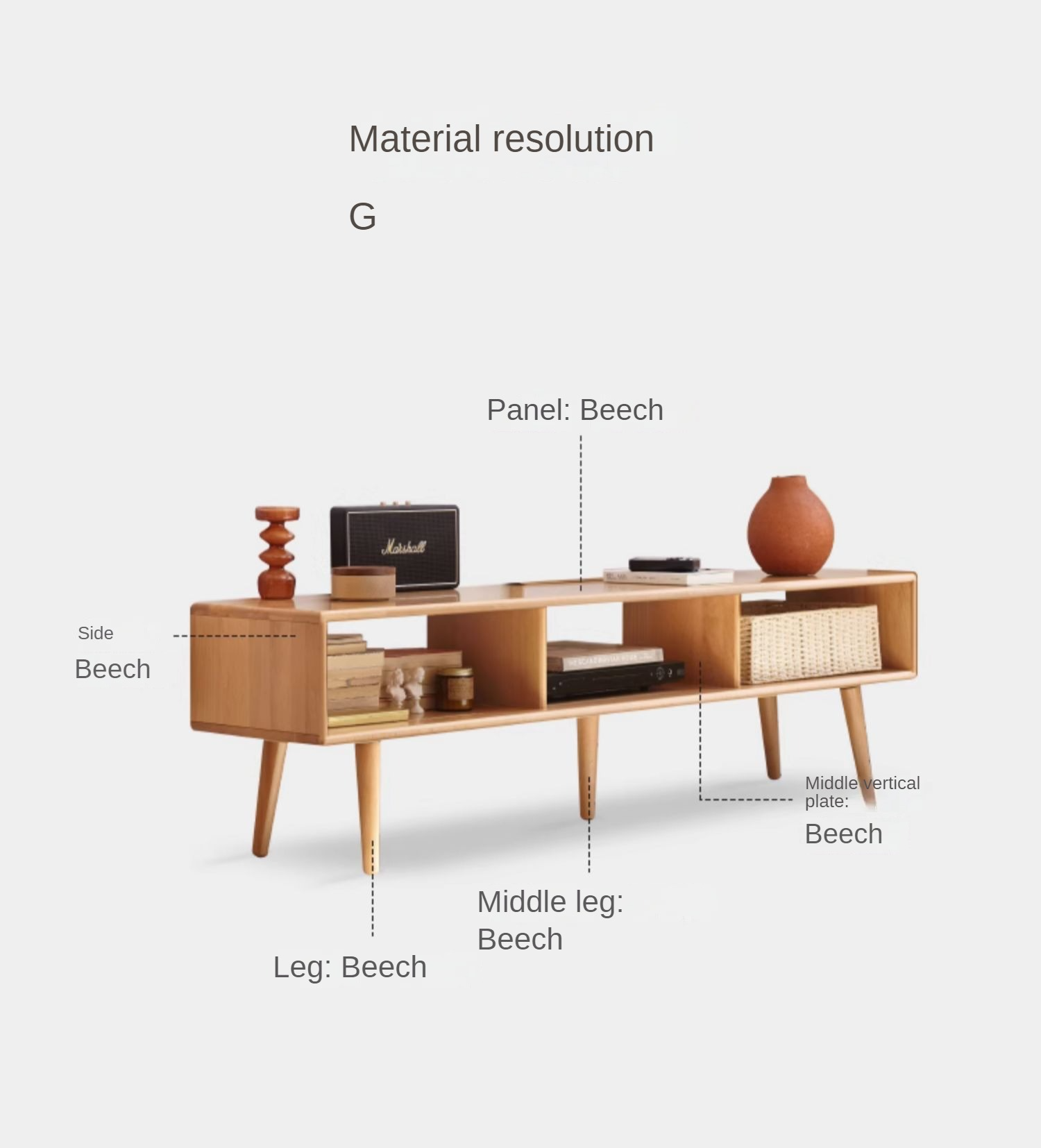 Material resolution

G

Panel: Beech

Marshall

Side

Beech

Middle vertical plate:

Beech

Middle leg: Beech

Leg: Beech